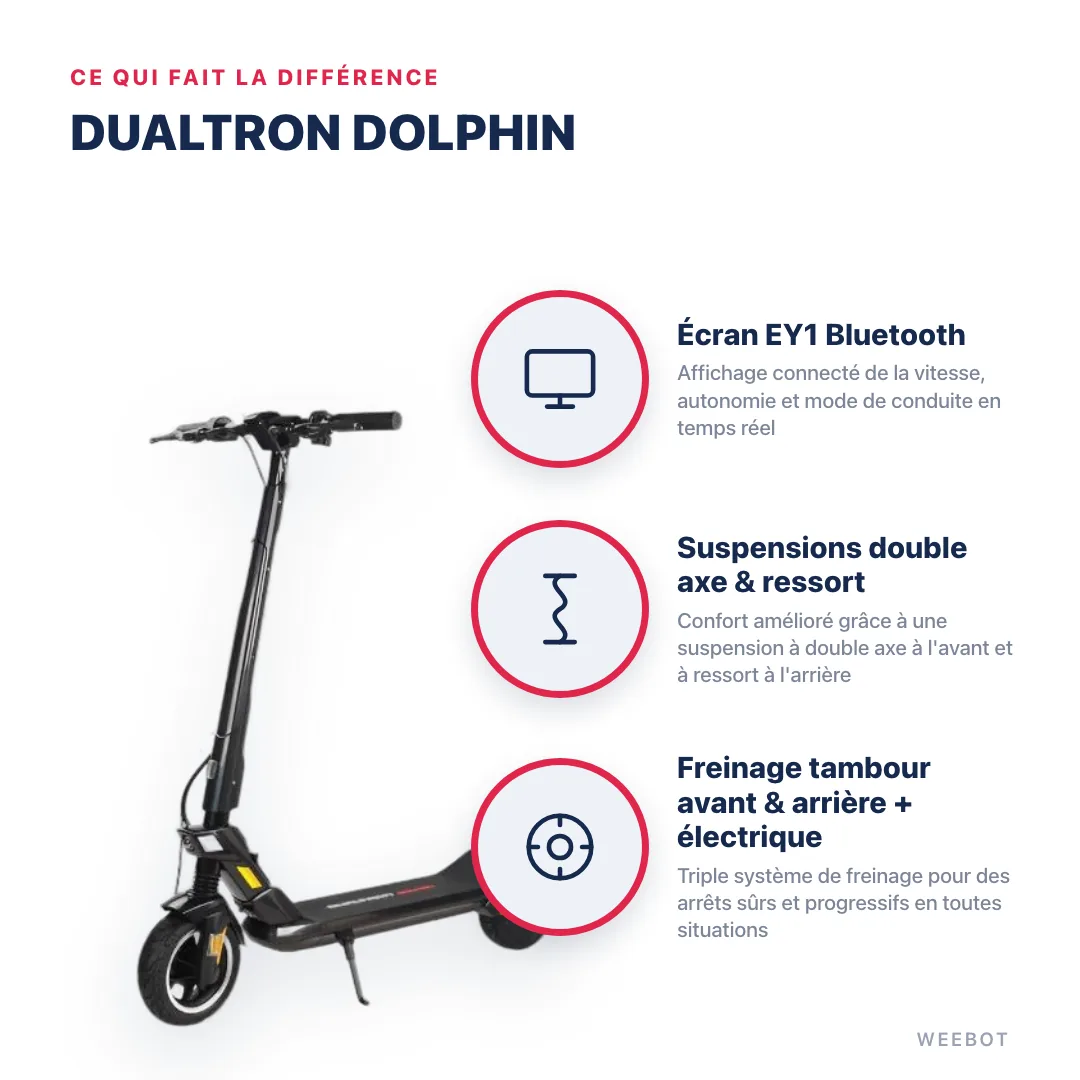 CE QUI FAIT LA DIFFÉRENCE

DUALTRON DOLPHIN

Écran EY1 Bluetooth

Affichage connecté de la vitesse, autonomie et mode de conduite en temps réel

Suspensions double axe & ressort

Confort amélioré grâce à une suspension à double axe à l'avant et à ressort à l'arrière

Freinage tambour avant & arrière + électrique

Triple système de freinage pour des arrêts sûrs et progressifs en toutes situations

WEEBOT